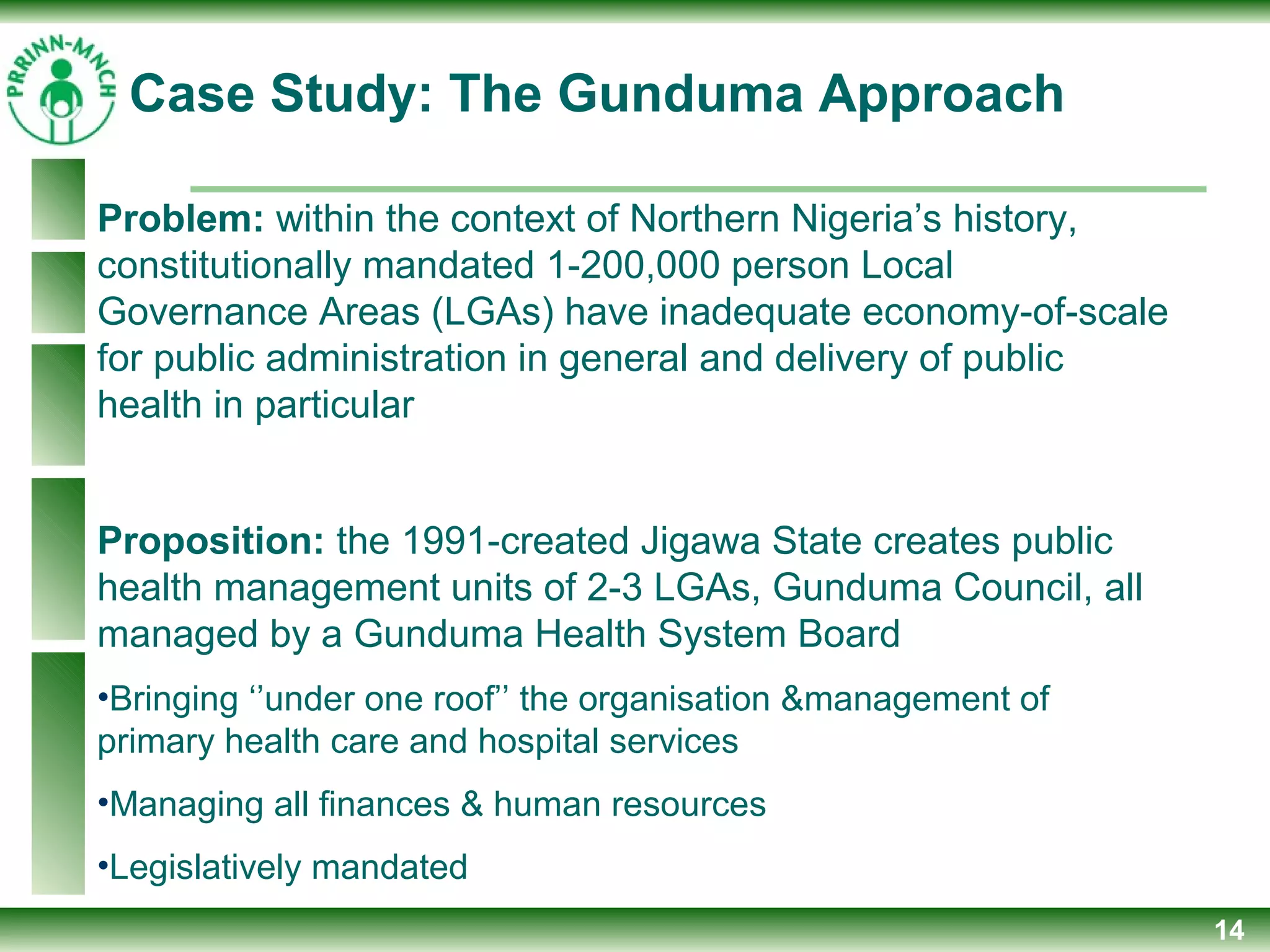 PRRINN-MNCH

Case Study: The Gunduma Approach

Problem: within the context of Northern Nigeria’s history, constitutionally mandated 1-200,000 person Local Governance Areas (LGAs) have inadequate economy-of-scale for public administration in general and delivery of public health in particular

Proposition: the 1991-created Jigawa State creates public health management units of 2-3 LGAs, Gunduma Council, all managed by a Gunduma Health System Board

•Bringing ‘’under one roof’’ the organisation &management of primary health care and hospital services

•Managing all finances & human resources

•Legislatively mandated

14